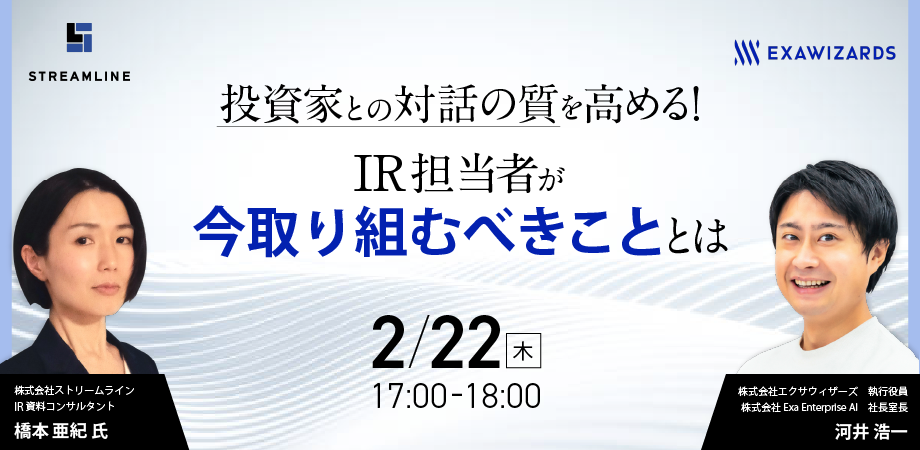 STREAMLINE

EXAWIZARDS

投資家との対話の質を高める!

IR担当者が
今取り組むべきこととは

2/22 木
17:00-18:00

株式会社ストリームライン
IR資料コンサルタント
橋本 亜紀 氏

株式会社エクサウィザーズ　執行役員
株式会社 Exa Enterprise AI　社長室長
河井 浩一